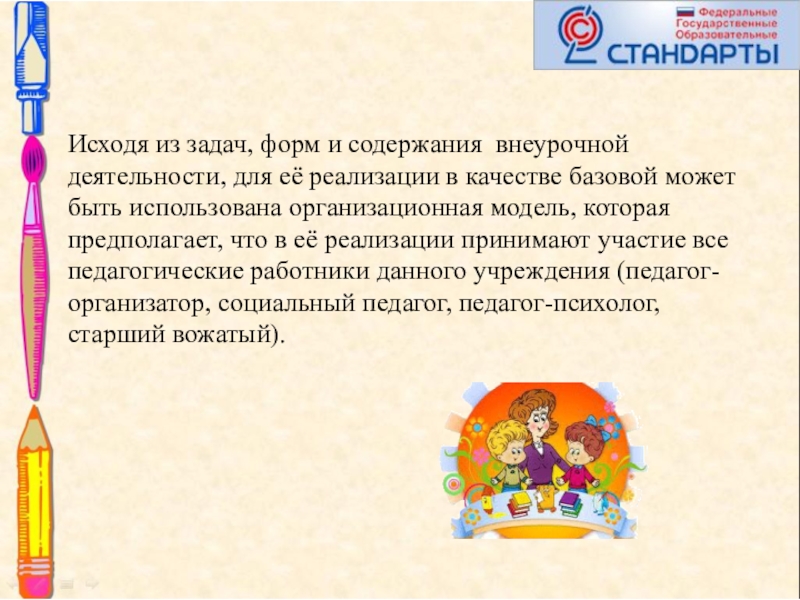 Федеральные
Государственные
Образовательные
СТАНДАРТЫ

Исходя из задач, форм и содержания внеурочной деятельности, для её реализации в качестве базовой может быть использована организационная модель, которая предполагает, что в её реализации принимают участие все педагогические работники данного учреждения (педагог-организатор, социальный педагог, педагог-психолог, старший вожатый).